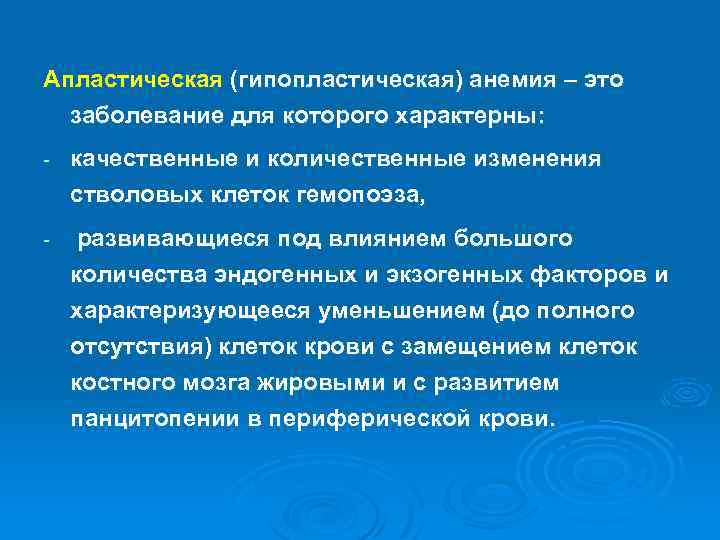 Апластическая (гипопластическая) анемия – это заболевание для которого характерны:

- качественные и количественные изменения стволовых клеток гемопоэза,

- развивающиеся под влиянием большого количества эндогенных и экзогенных факторов и характеризующееся уменьшением (до полного отсутствия) клеток крови с замещением клеток костного мозга жировыми и с развитием панцитопении в периферической крови.